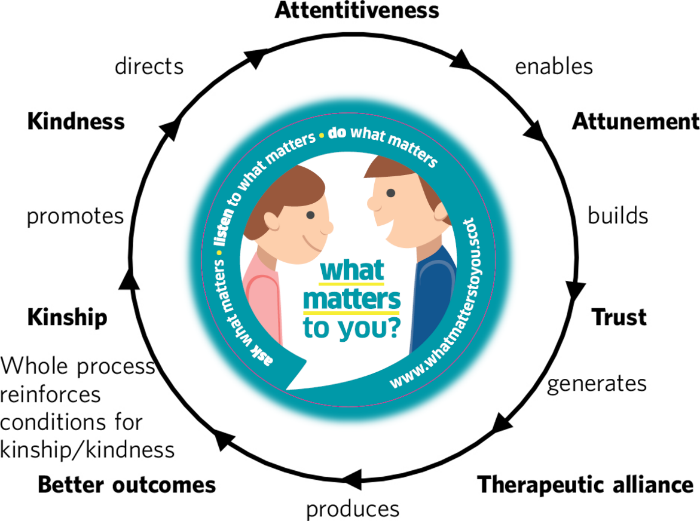 Attentitiveness

enables

Attunement

builds

Trust

generates

Therapeutic alliance

produces

Better outcomes

Whole process reinforces conditions for kinship/kindness

Kinship

promotes

Kindness

directs

ask what matters • listen to what matters • do what matters

what matters to you?

www.whatmatterstoyou.scot